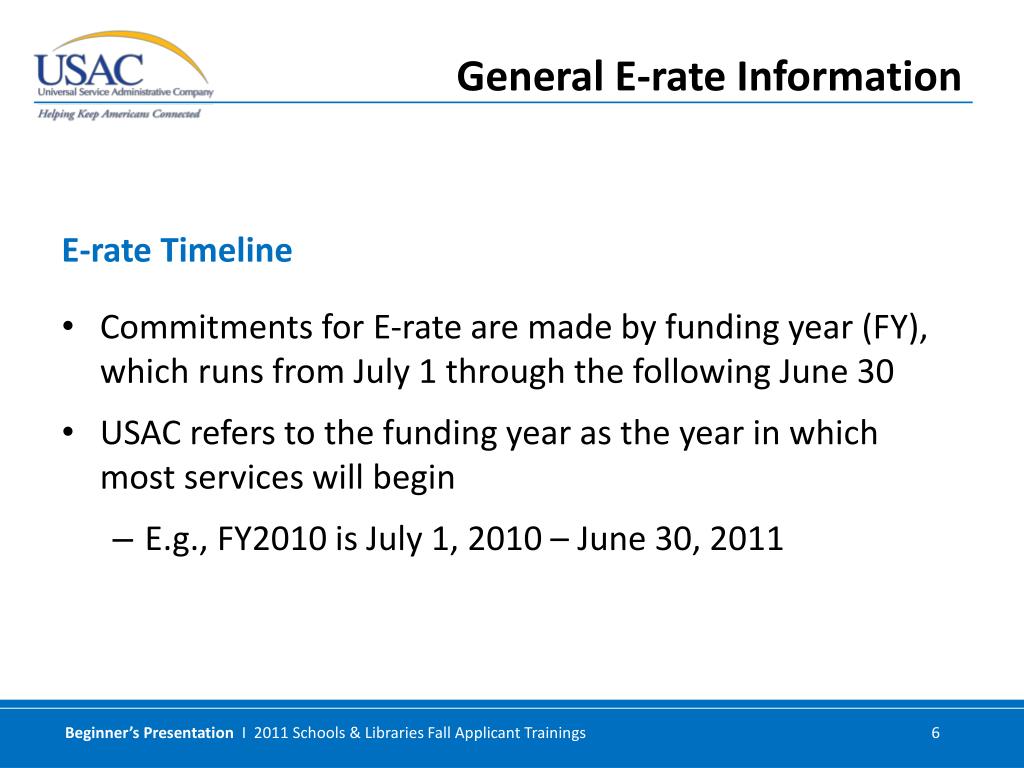 USAC
Universal Service Administrative Company
Helping Keep Americans Connected

General E-rate Information

E-rate Timeline

• Commitments for E-rate are made by funding year (FY), which runs from July 1 through the following June 30

• USAC refers to the funding year as the year in which most services will begin

– E.g., FY2010 is July 1, 2010 – June 30, 2011

Beginner's Presentation I 2011 Schools & Libraries Fall Applicant Trainings

6